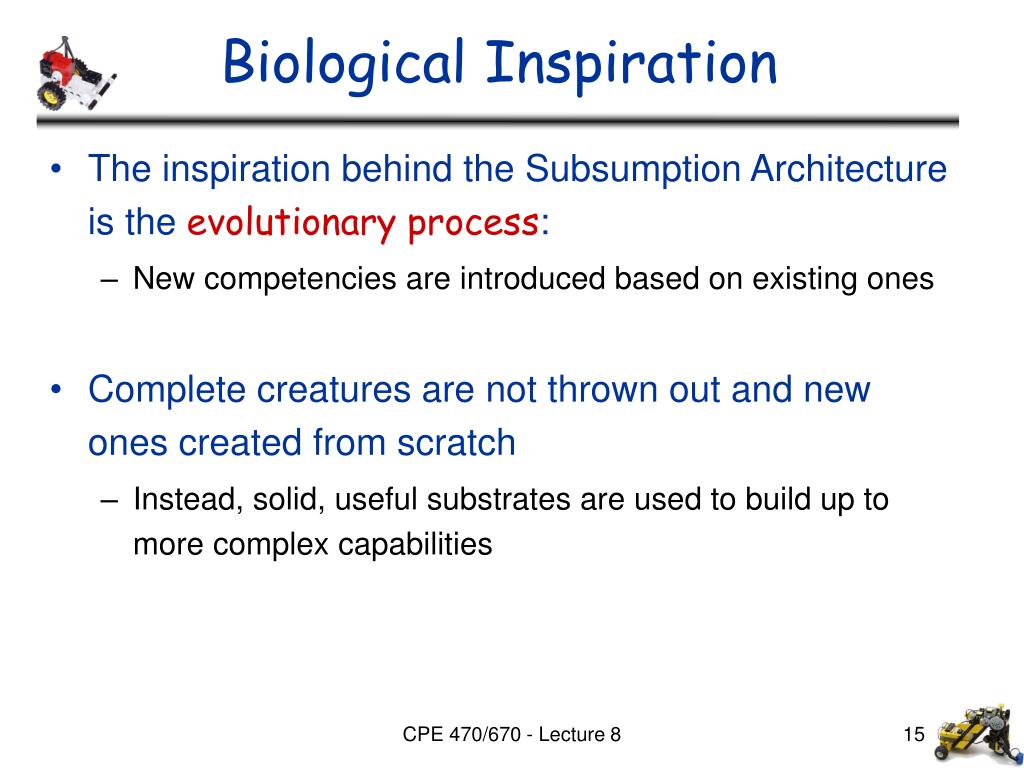 Biological Inspiration

• The inspiration behind the Subsumption Architecture is the evolutionary process:
– New competencies are introduced based on existing ones

• Complete creatures are not thrown out and new ones created from scratch
– Instead, solid, useful substrates are used to build up to more complex capabilities

CPE 470/670 - Lecture 8

15